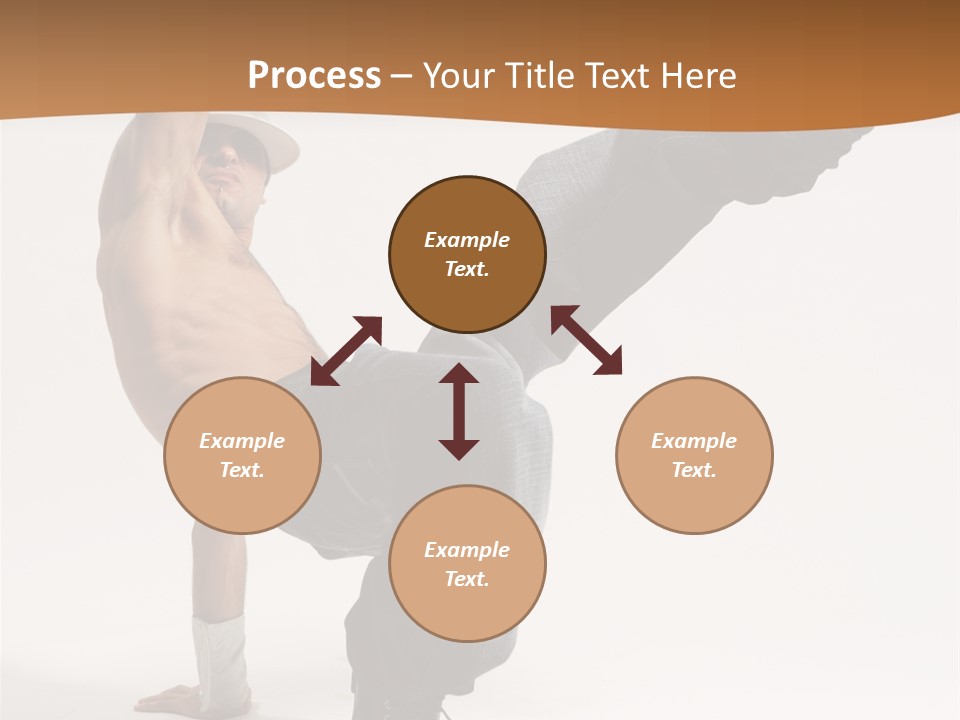 Process – Your Title Text Here

Example Text.

Example Text.

Example Text.

Example Text.